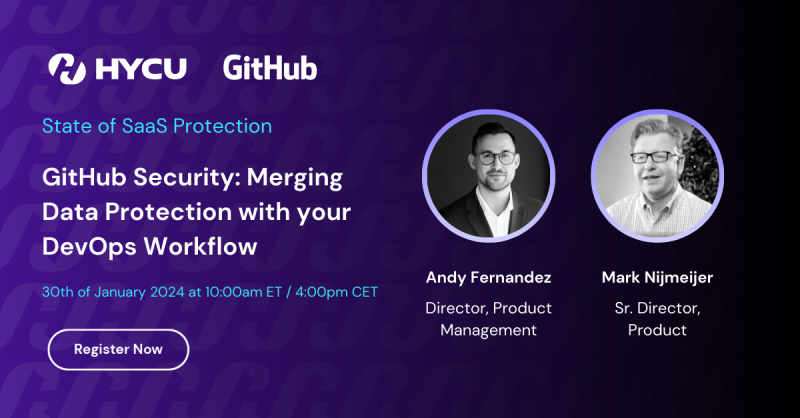 HYCU GitHub

State of SaaS Protection

GitHub Security: Merging Data Protection with your DevOps Workflow

30th of January 2024 at 10:00am ET / 4:00pm CET

Register Now

Andy Fernandez
Director, Product Management

Mark Nijmeijer
Sr. Director, Product